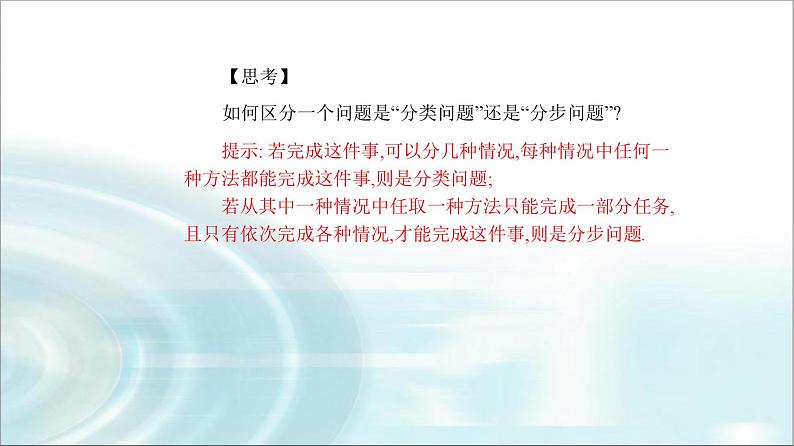 【思考】

如何区分一个问题是“分类问题”还是“分步问题”?

提示: 若完成这件事,可以分几种情况,每种情况中任何一种方法都能完成这件事,则是分类问题;

若从其中一种情况中任取一种方法只能完成一部分任务,且只有依次完成各种情况,才能完成这件事,则是分步问题.